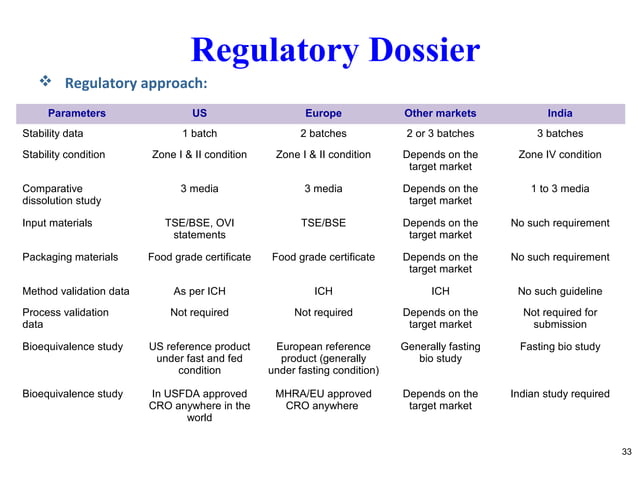 Regulatory Dossier

❖ Regulatory approach:

| Parameters | US | Europe | Other markets | India |
|---|---|---|---|---|
| Stability data | 1 batch | 2 batches | 2 or 3 batches | 3 batches |
| Stability condition | Zone I & II condition | Zone I & II condition | Depends on the target market | Zone IV condition |
| Comparative dissolution study | 3 media | 3 media | Depends on the target market | 1 to 3 media |
| Input materials | TSE/BSE, OVI statements | TSE/BSE | Depends on the target market | No such requirement |
| Packaging materials | Food grade certificate | Food grade certificate | Depends on the target market | No such requirement |
| Method validation data | As per ICH | ICH | ICH | No such guideline |
| Process validation data | Not required | Not required | Depends on the target market | Not required for submission |
| Bioequivalence study | US reference product under fast and fed condition | European reference product (generally under fasting condition) | Generally fasting bio study | Fasting bio study |
| Bioequivalence study | In USFDA approved CRO anywhere in the world | MHRA/EU approved CRO anywhere | Depends on the target market | Indian study required |

33